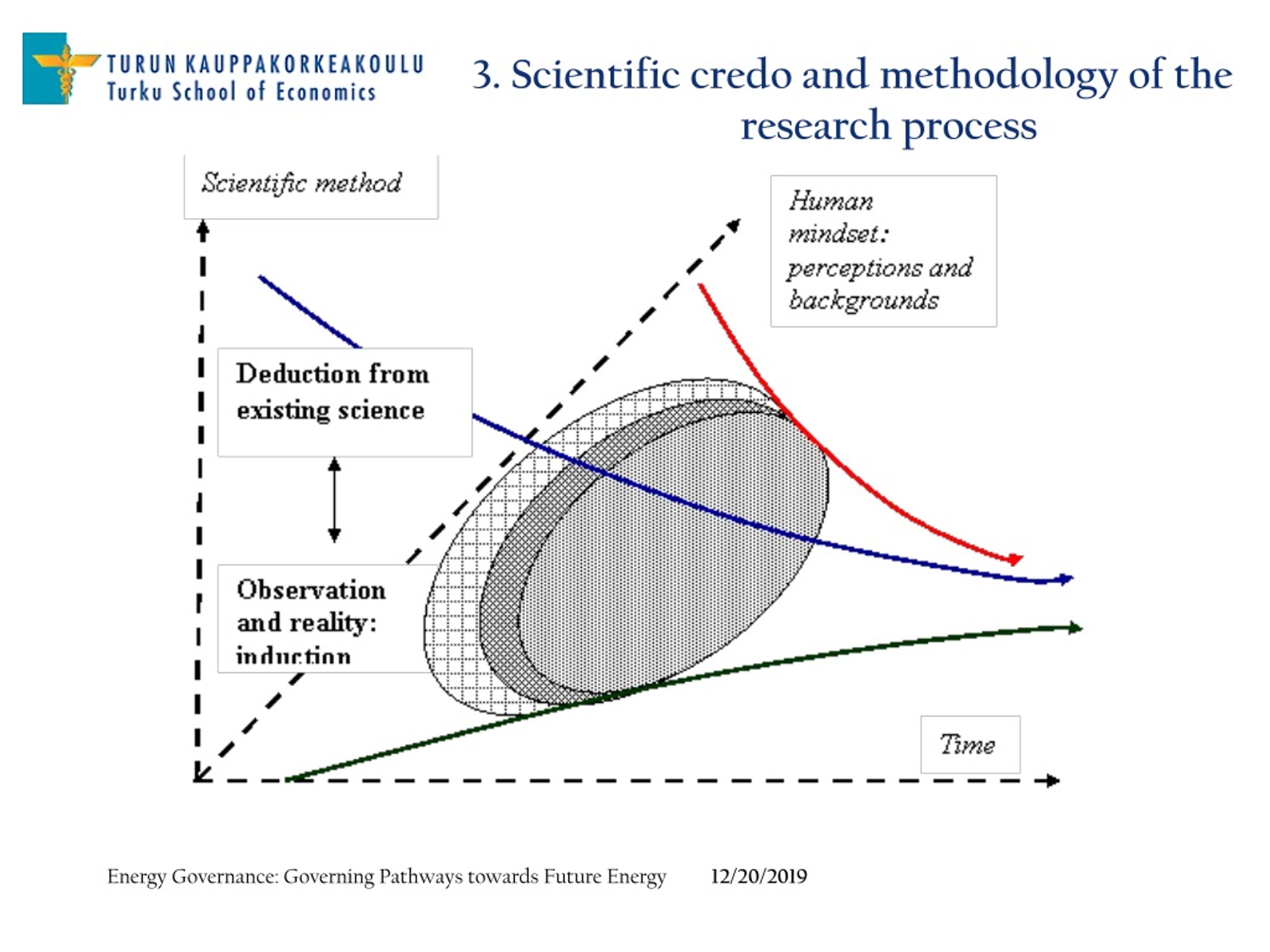 TURUN KAUPPAKORKEAKOULU
Turku School of Economics

3. Scientific credo and methodology of the research process

Scientific method

Human mindset: perceptions and backgrounds

Deduction from existing science

Observation and reality: induction

Time

Energy Governance: Governing Pathways towards Future Energy 12/20/2019